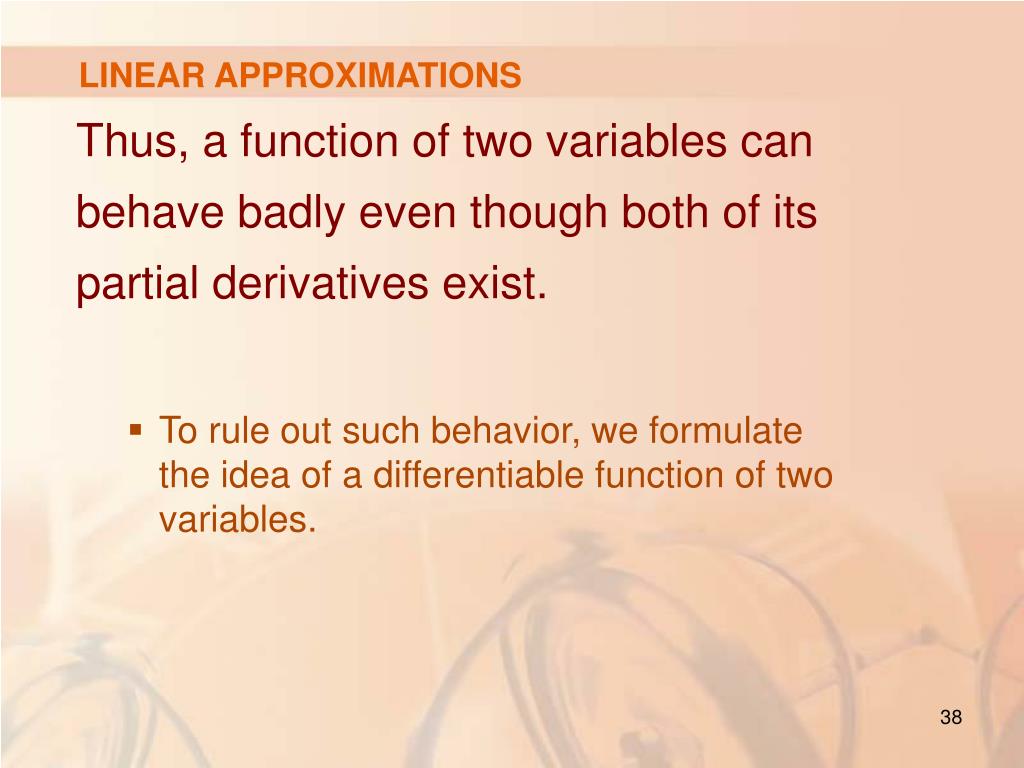 LINEAR APPROXIMATIONS

Thus, a function of two variables can behave badly even though both of its partial derivatives exist.

▪ To rule out such behavior, we formulate the idea of a differentiable function of two variables.

38